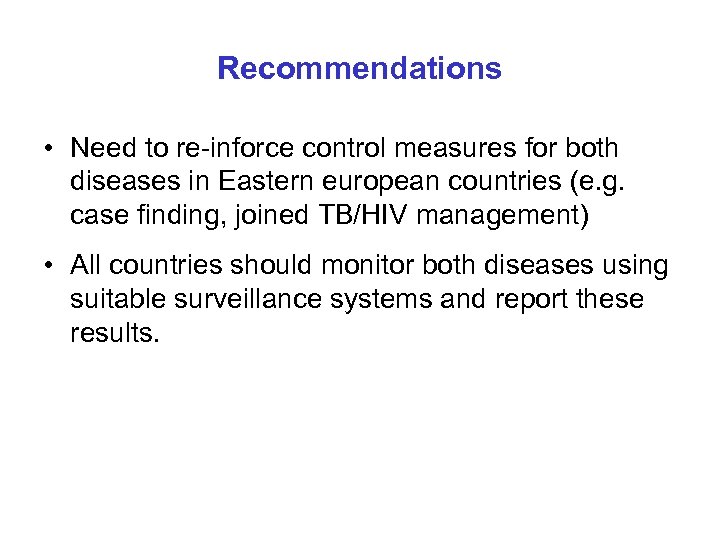 Recommendations

• Need to re-inforce control measures for both diseases in Eastern european countries (e.g. case finding, joined TB/HIV management)

• All countries should monitor both diseases using suitable surveillance systems and report these results.